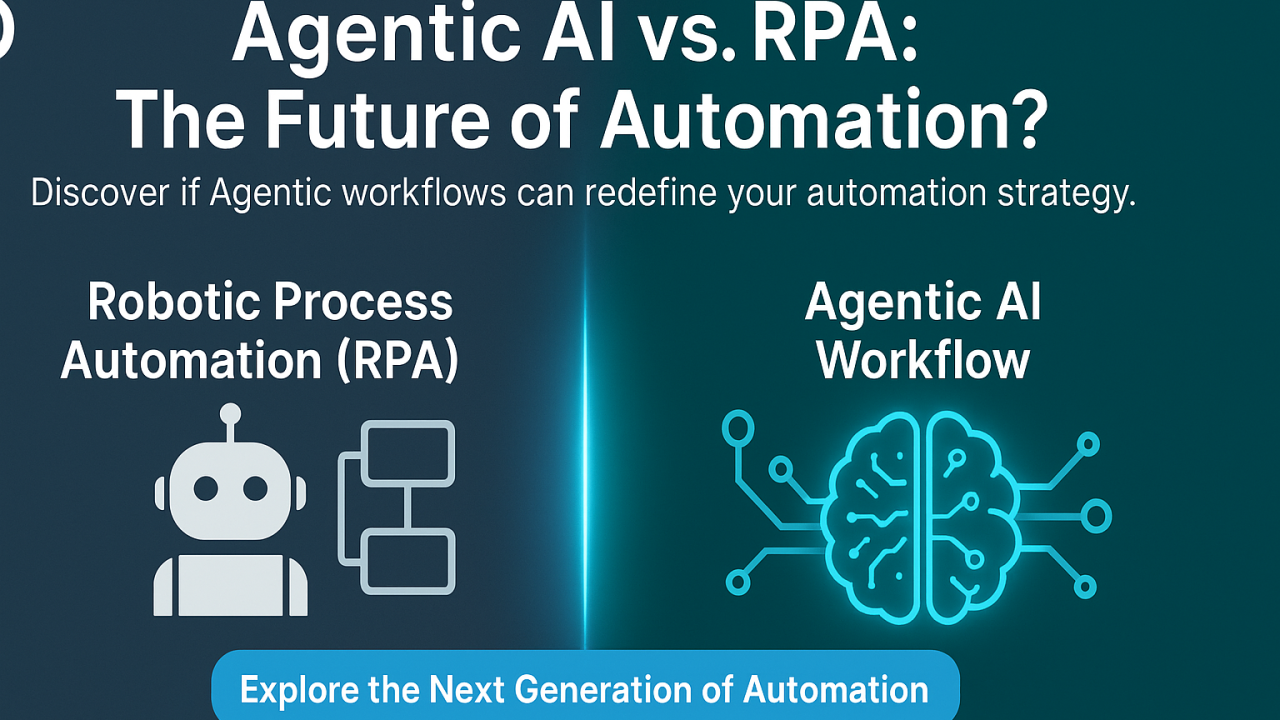 Agentic AI vs. RPA:
The Future of Automation?

Discover if Agentic workflows can redefine your automation strategy.

Robotic Process Automation (RPA)

Agentic AI Workflow

Explore the Next Generation of Automation